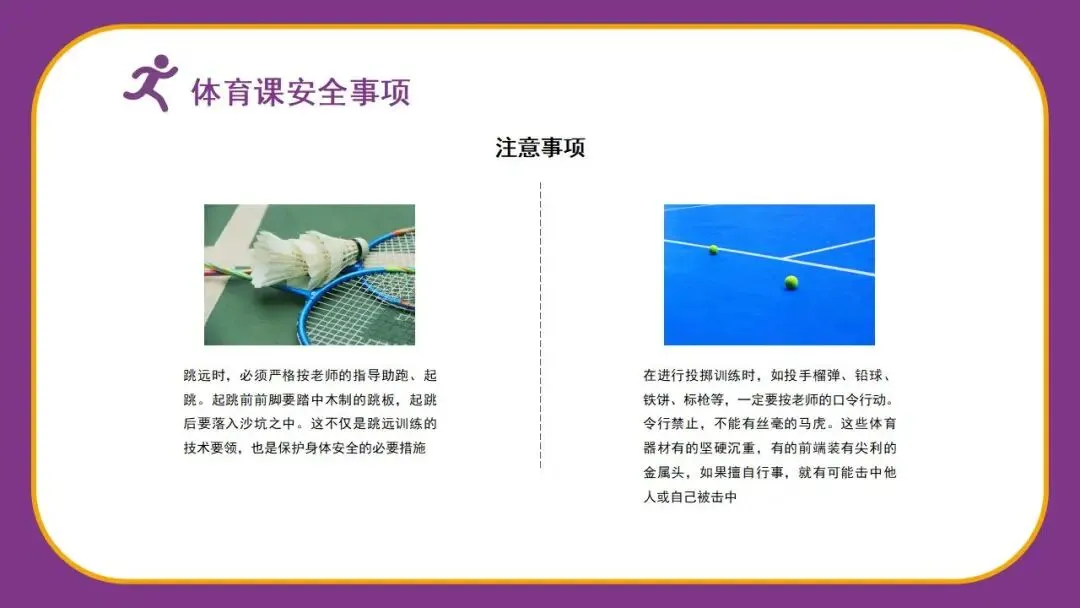 体育课安全事项

注意事项

跳远时，必须严格按老师的指导助跑、起跳。起跳前前脚要踏中木制的跳板，起跳后要落入沙坑之中。这不仅是跳远训练的技术要领，也是保护身体安全的必要措施

在进行投掷训练时，如投手榴弹、铅球、铁饼、标枪等，一定要按老师的口令行动。令行禁止，不能有丝毫的马虎。这些体育器材有的坚硬沉重，有的前端装有尖利的金属头，如果擅自行事，就有可能击中他人或自己被击中